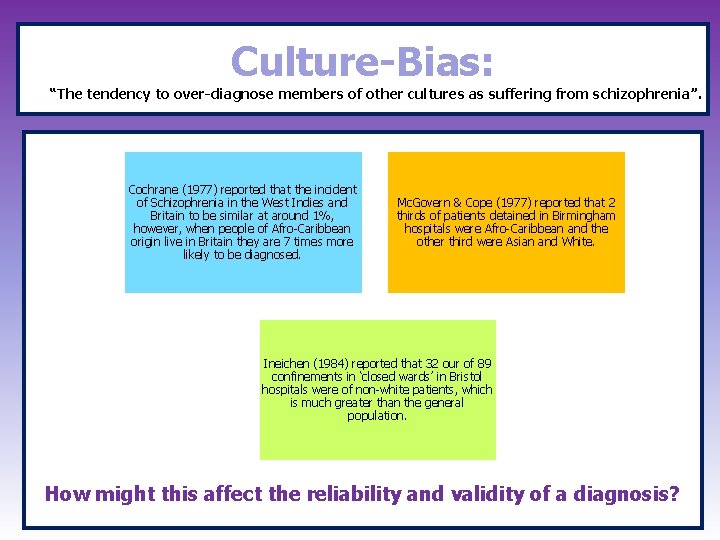 Culture-Bias:

"The tendency to over-diagnose members of other cultures as suffering from schizophrenia".

Cochrane (1977) reported that the incident of Schizophrenia in the West Indies and Britain to be similar at around 1%, however, when people of Afro-Caribbean origin live in Britain they are 7 times more likely to be diagnosed.

McGovern & Cope (1977) reported that 2 thirds of patients detained in Birmingham hospitals were Afro-Caribbean and the other third were Asian and White.

Ineichen (1984) reported that 32 our of 89 confinements in 'closed wards' in Bristol hospitals were of non-white patients, which is much greater than the general population.

How might this affect the reliability and validity of a diagnosis?